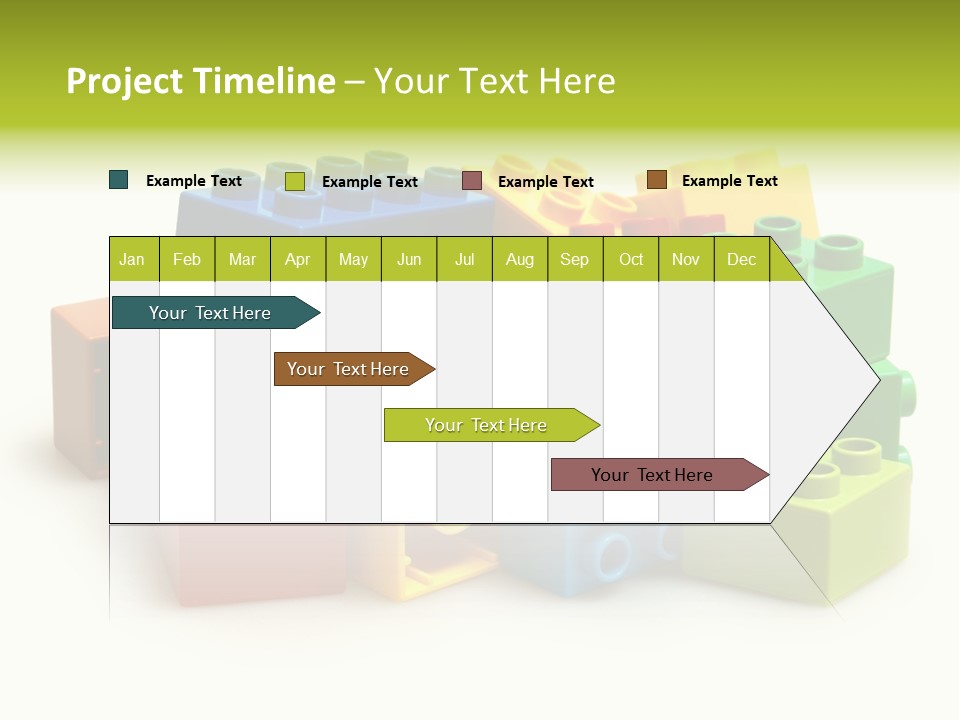 Project Timeline – Your Text Here

Example Text Example Text Example Text Example Text

| Jan | Feb | Mar | Apr | May | Jun | Jul | Aug | Sep | Oct | Nov | Dec |
|---|---|---|---|---|---|---|---|---|---|---|---|

Your Text Here

Your Text Here

Your Text Here

Your Text Here